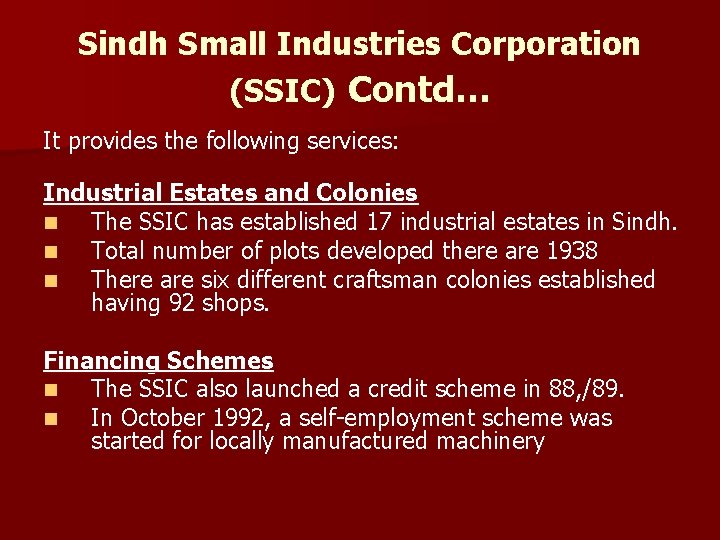 Sindh Small Industries Corporation (SSIC) Contd…

It provides the following services:

Industrial Estates and Colonies
- The SSIC has established 17 industrial estates in Sindh.
- Total number of plots developed there are 1938
- There are six different craftsman colonies established having 92 shops.

Financing Schemes
- The SSIC also launched a credit scheme in 88,/89.
- In October 1992, a self-employment scheme was started for locally manufactured machinery